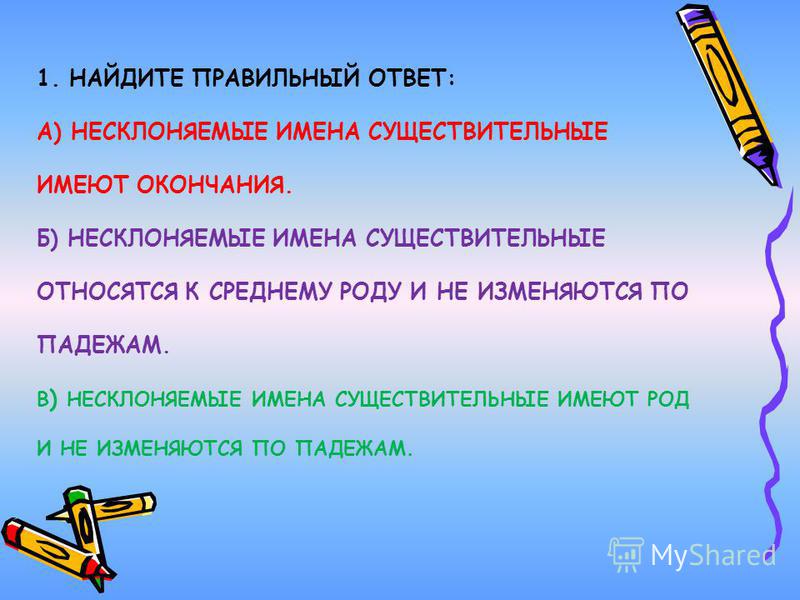 1. НАЙДИТЕ ПРАВИЛЬНЫЙ ОТВЕТ:

А) НЕСКЛОНЯЕМЫЕ ИМЕНА СУЩЕСТВИТЕЛЬНЫЕ ИМЕЮТ ОКОНЧАНИЯ.

Б) НЕСКЛОНЯЕМЫЕ ИМЕНА СУЩЕСТВИТЕЛЬНЫЕ ОТНОСЯТСЯ К СРЕДНЕМУ РОДУ И НЕ ИЗМЕНЯЮТСЯ ПО ПАДЕЖАМ.

В) НЕСКЛОНЯЕМЫЕ ИМЕНА СУЩЕСТВИТЕЛЬНЫЕ ИМЕЮТ РОД И НЕ ИЗМЕНЯЮТСЯ ПО ПАДЕЖАМ.

MyShared